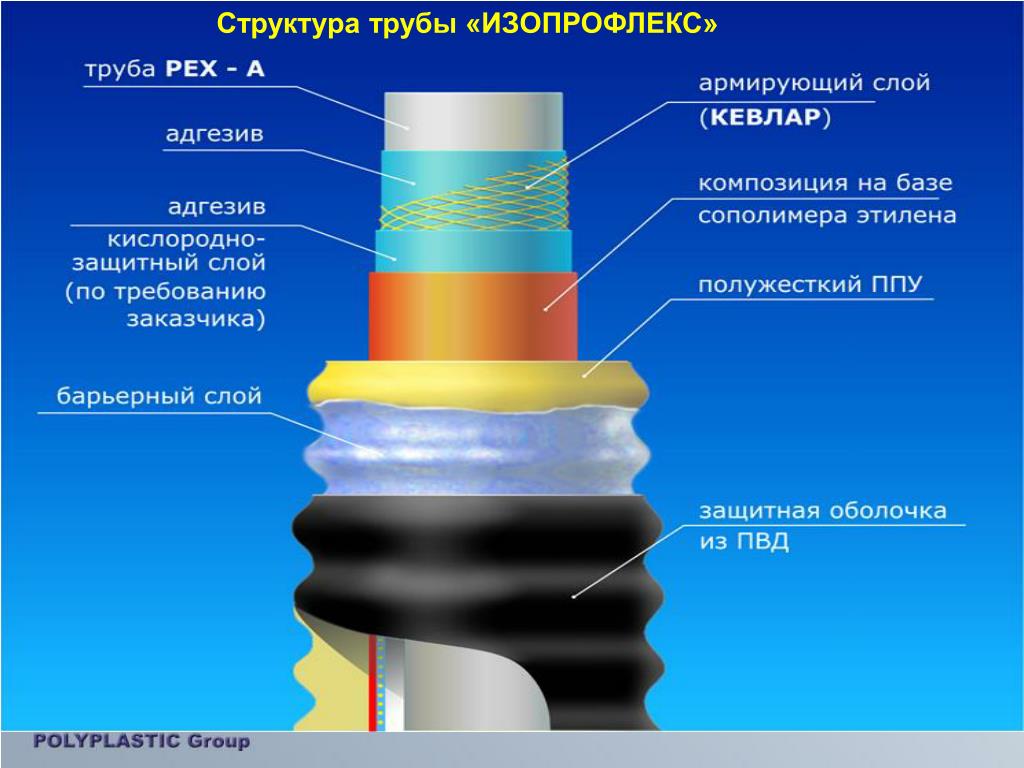 Структура трубы «ИЗОПРОФЛЕКС»

труба PEX - A

адгезив

адгезив

кислородно-защитный слой (по требованию заказчика)

барьерный слой

армирующий слой (КЕВЛАР)

композиция на базе сополимера этилена

полужесткий ППУ

защитная оболочка из ПВД

POLYPLASTIC Group